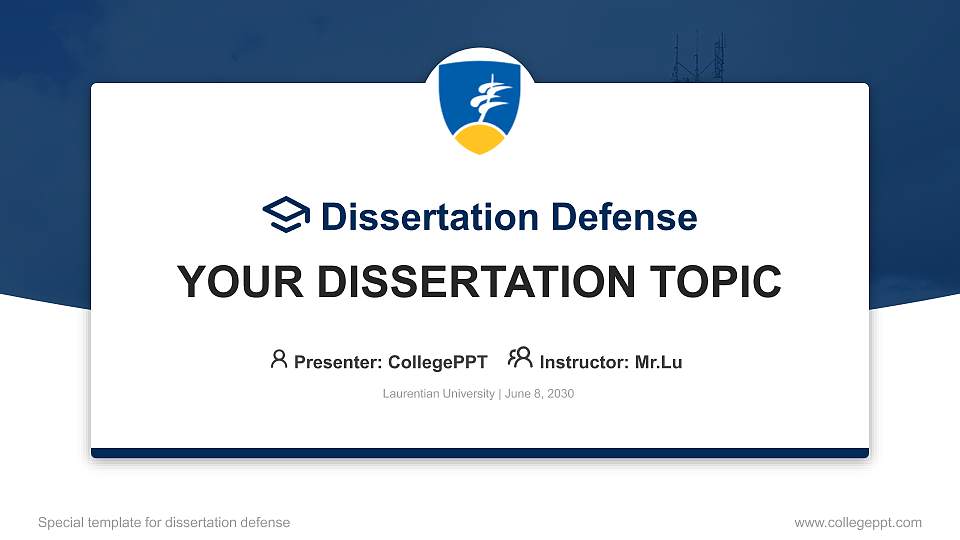 Dissertation Defense

YOUR DISSERTATION TOPIC

Presenter: CollegePPT Instructor: Mr.Lu

Laurentian University | June 8, 2030

Special template for dissertation defense

www.collegeppt.com